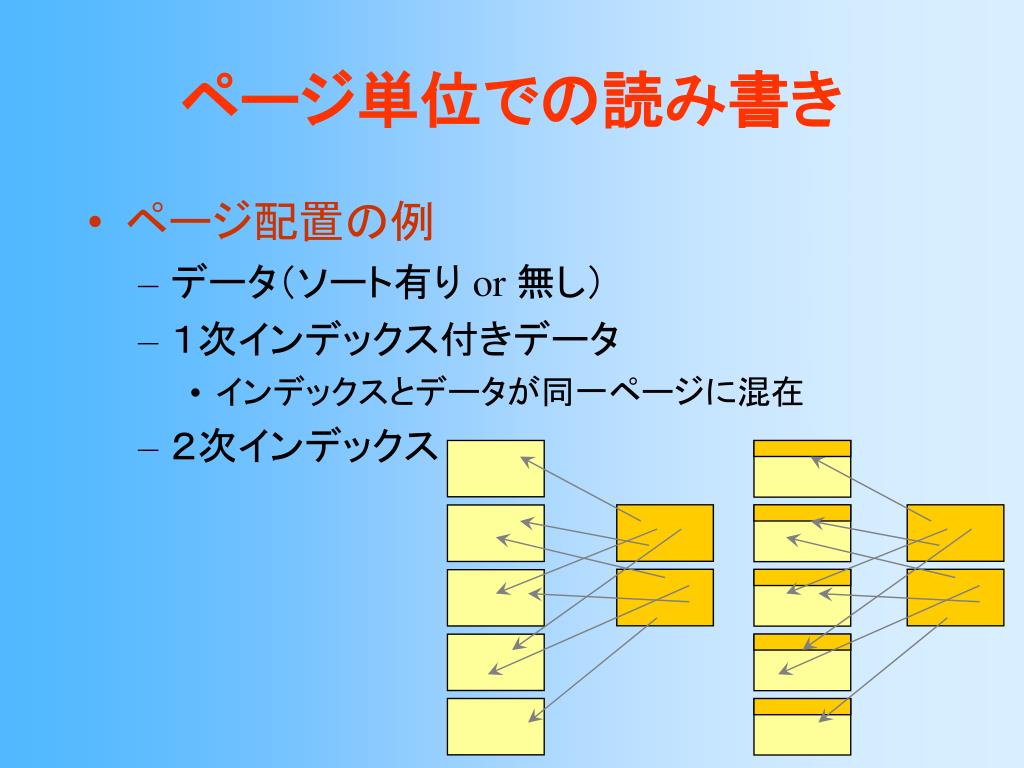 ページ単位での読み書き

• ページ配置の例
– データ（ソート有り or 無し）
– １次インデックス付きデータ
• インデックスとデータが同一ページに混在
– ２次インデックス